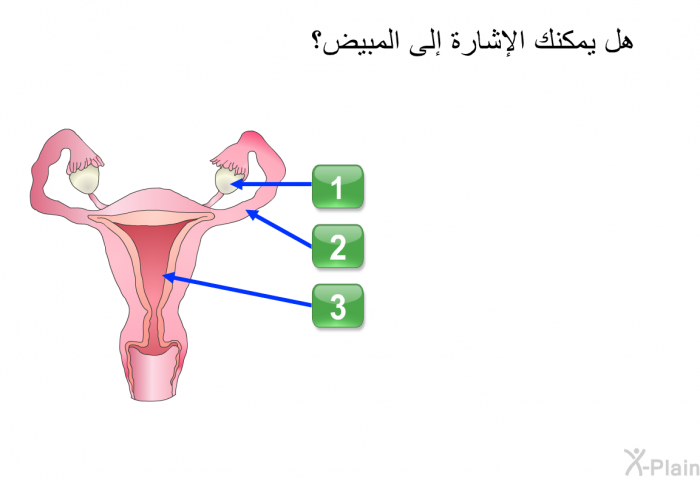 هل يمكنك الإشارة إلى المبيض؟

1

2

3

X-Plain